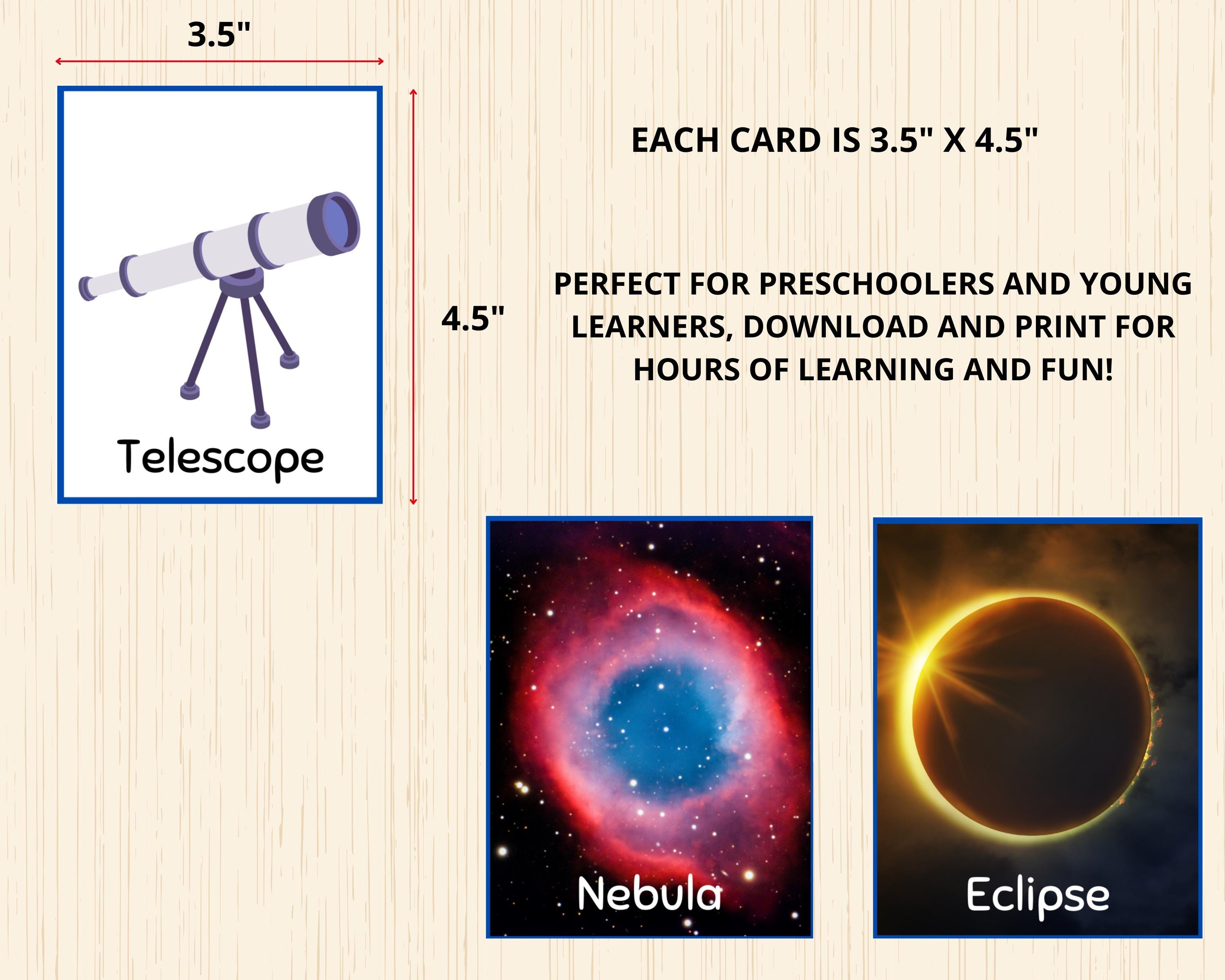 3.5"

Telescope

4.5"

EACH CARD IS 3.5" X 4.5"

PERFECT FOR PRESCHOOLERS AND YOUNG LEARNERS, DOWNLOAD AND PRINT FOR HOURS OF LEARNING AND FUN!

Nebula

Eclipse